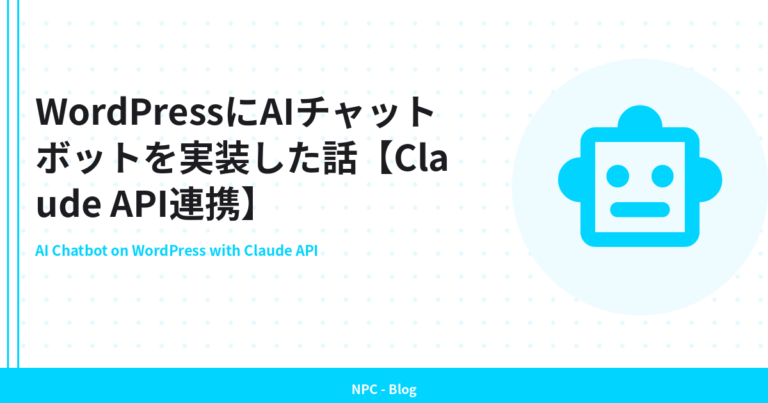 WordPressにAIチャットボットを実装した話【Claude API連携】

AI Chatbot on WordPress with Claude API

NPC - Blog